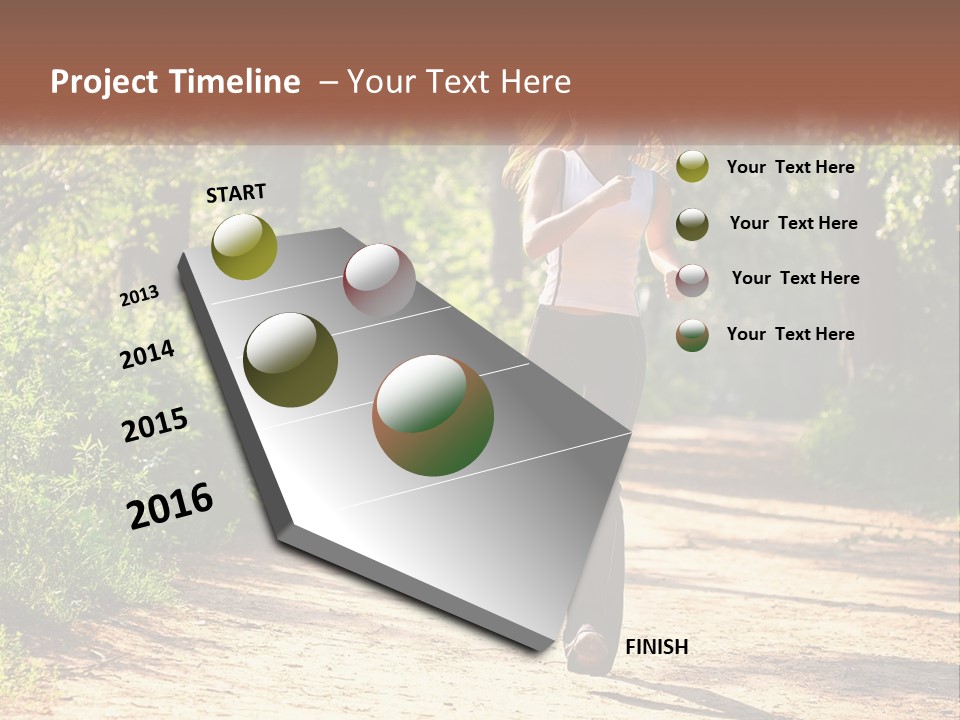 Project Timeline – Your Text Here

START

2013

2014

2015

2016

Your Text Here

Your Text Here

Your Text Here

Your Text Here

FINISH